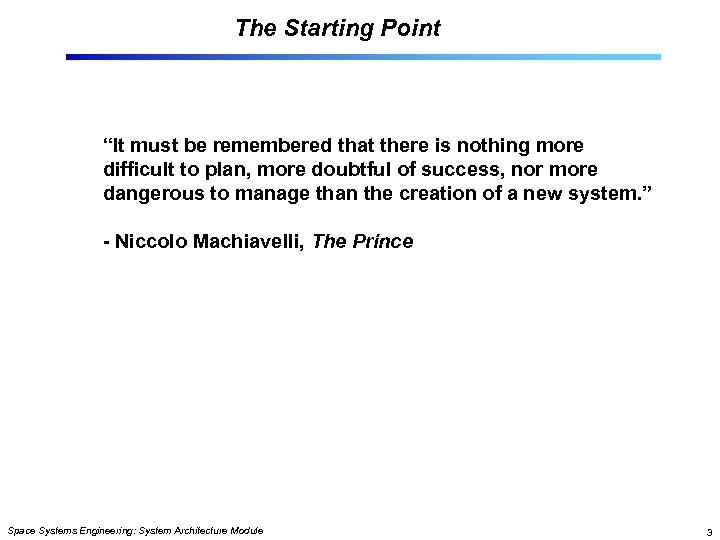 The Starting Point

“It must be remembered that there is nothing more difficult to plan, more doubtful of success, nor more dangerous to manage than the creation of a new system.”

- Niccolo Machiavelli, The Prince

Space Systems Engineering: System Architecture Module

3